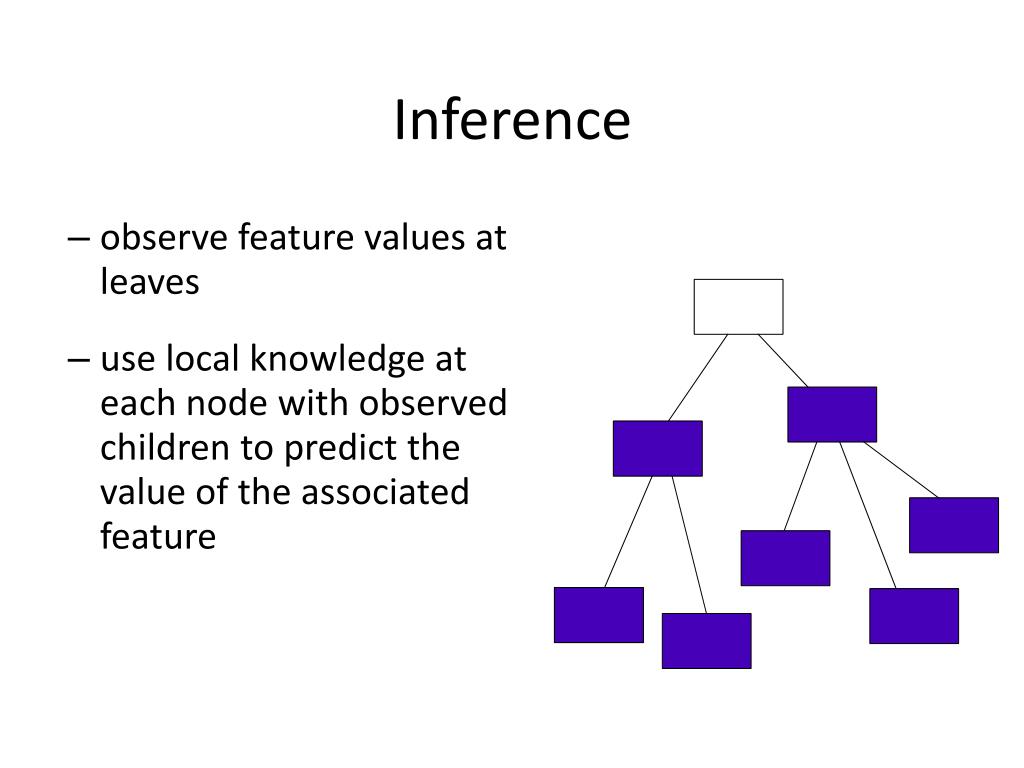 Inference

– observe feature values at leaves

– use local knowledge at each node with observed children to predict the value of the associated feature